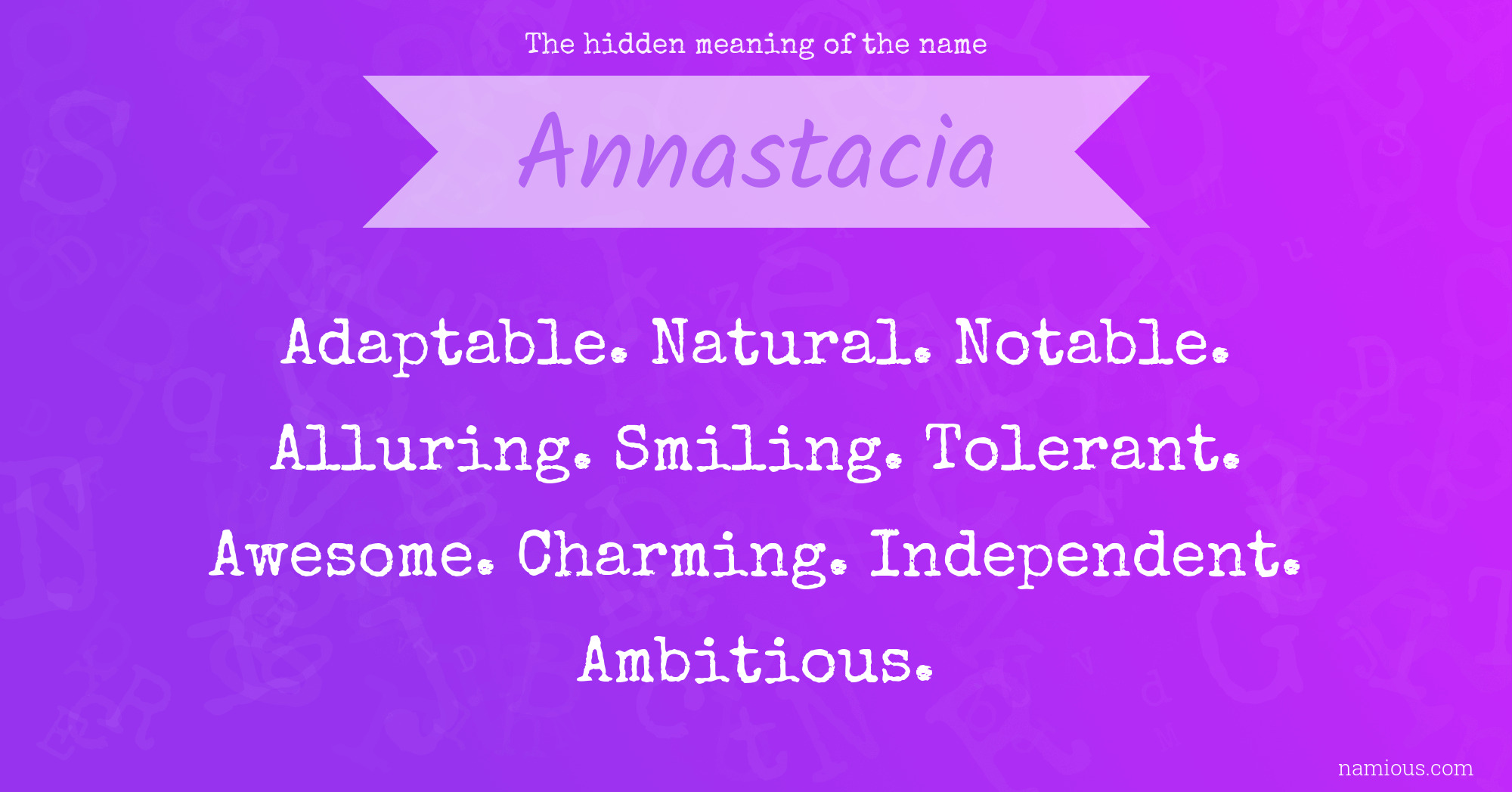 The hidden meaning of the name

Annastacia

Adaptable. Natural. Notable. Alluring. Smiling. Tolerant. Awesome. Charming. Independent. Ambitious.

namious.com